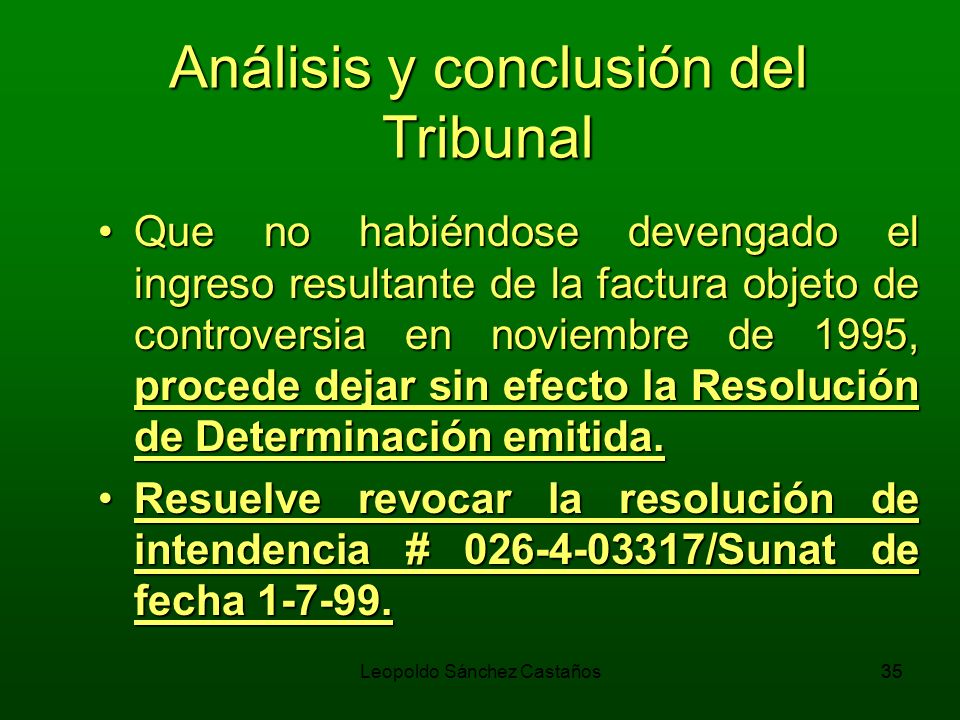 Análisis y conclusión del Tribunal

• Que no habiéndose devengado el ingreso resultante de la factura objeto de controversia en noviembre de 1995, procede dejar sin efecto la Resolución de Determinación emitida.

• Resuelve revocar la resolución de intendencia # 026-4-03317/Sunat de fecha 1-7-99.

Leopoldo Sánchez Castaños

35